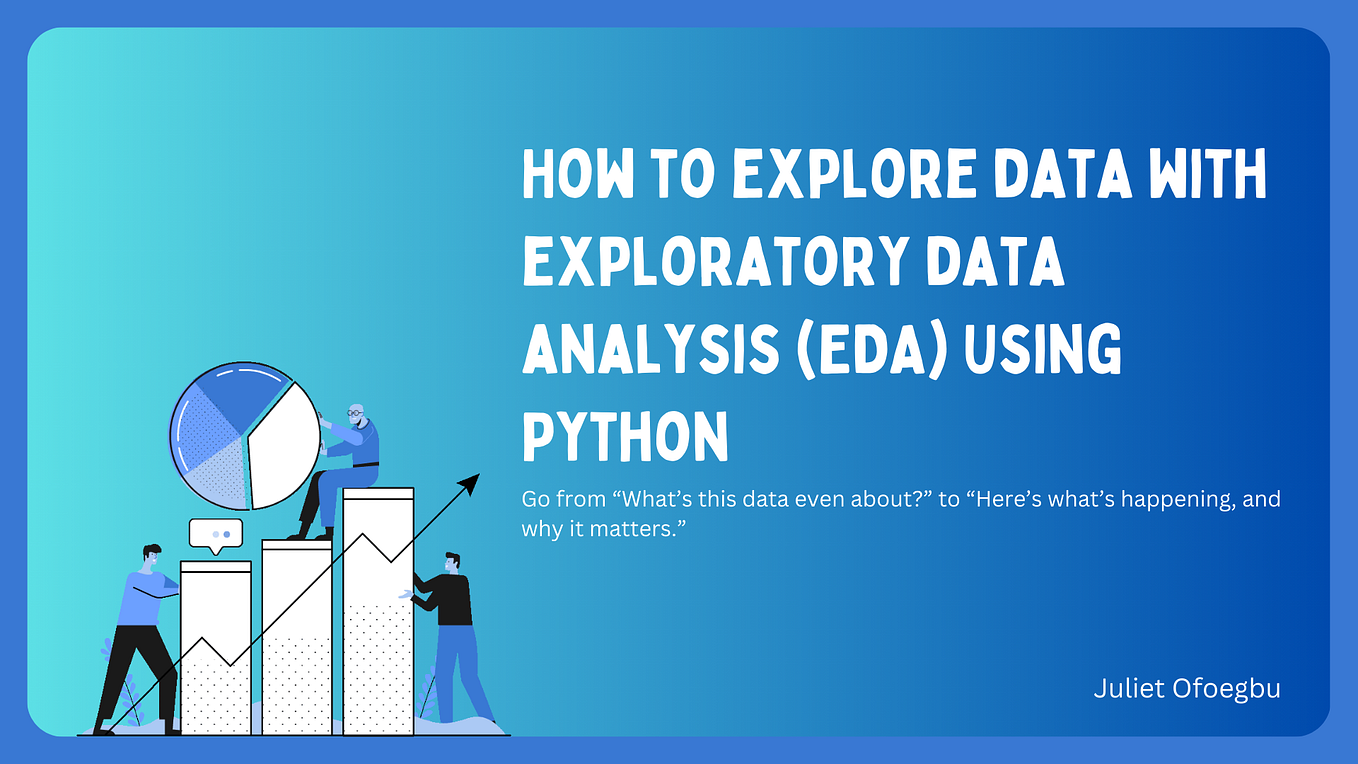 HOW TO EXPLORE DATA WITH EXPLORATORY DATA ANALYSIS (EDA) USING PYTHON

Go from “What’s this data even about?” to “Here’s what’s happening, and why it matters.”

Juliet Ofoegbu